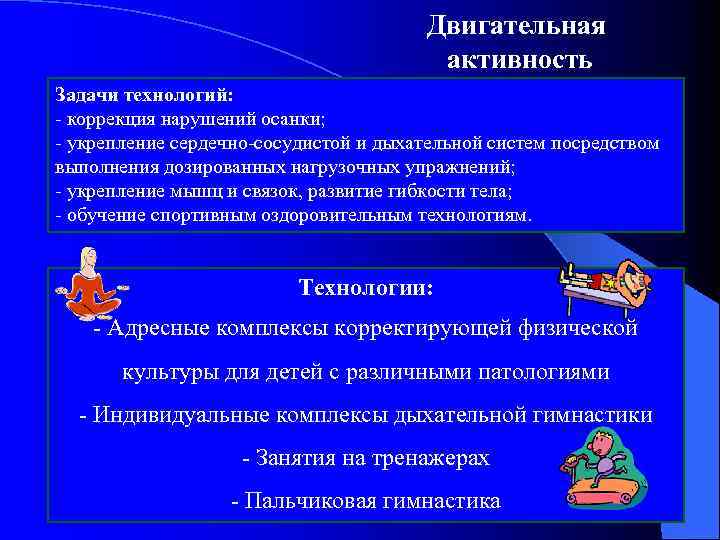 Двигательная активность

Задачи технологий:
- коррекция нарушений осанки;
- укрепление сердечно-сосудистой и дыхательной систем посредством выполнения дозированных нагрузочных упражнений;
- укрепление мышц и связок, развитие гибкости тела;
- обучение спортивным оздоровительным технологиям.

Технологии:
- Адресные комплексы корректирующей физической культуры для детей с различными патологиями
- Индивидуальные комплексы дыхательной гимнастики
- Занятия на тренажерах
- Пальчиковая гимнастика